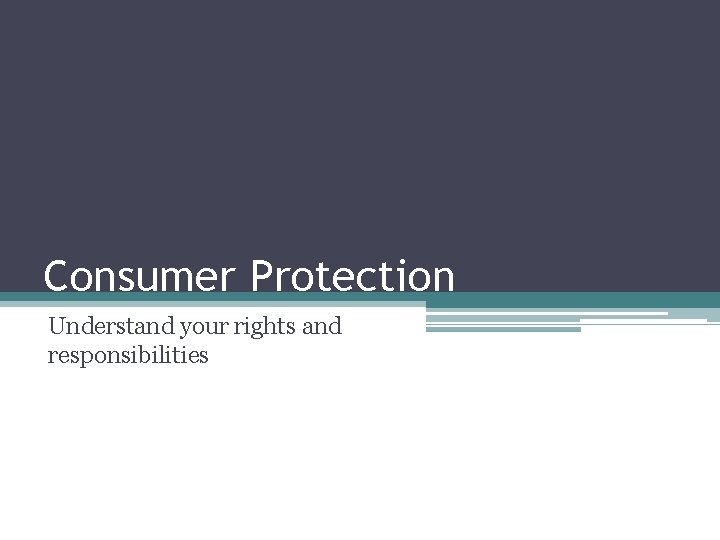 Consumer Protection

Understand your rights and responsibilities